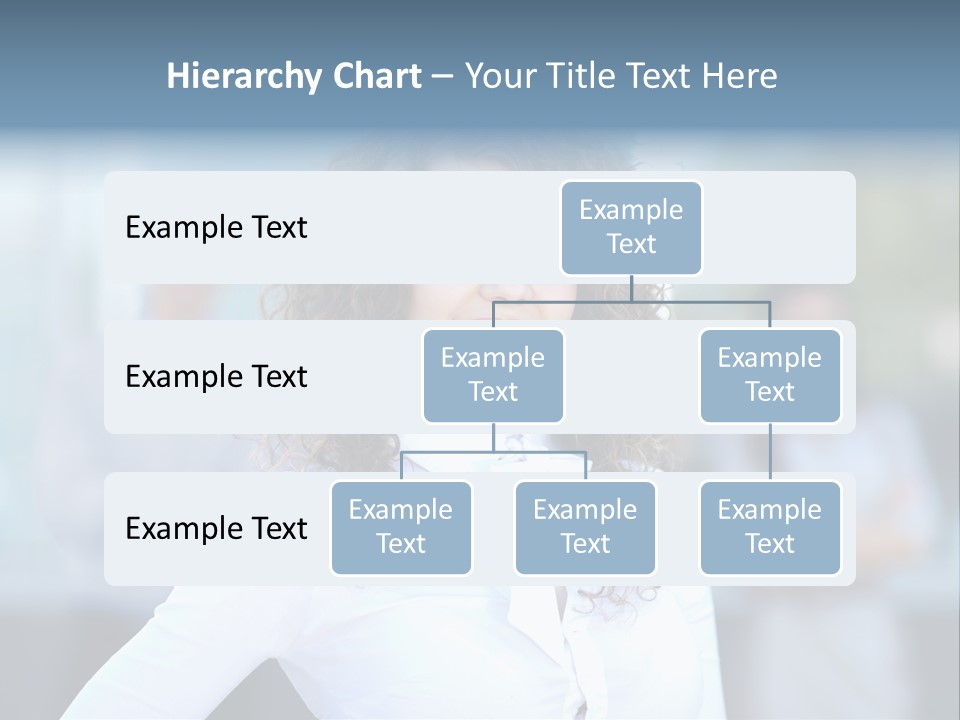 Hierarchy Chart – Your Title Text Here

Example Text

Example Text

Example Text

Example Text

Example Text

Example Text

Example Text

Example Text

Example Text